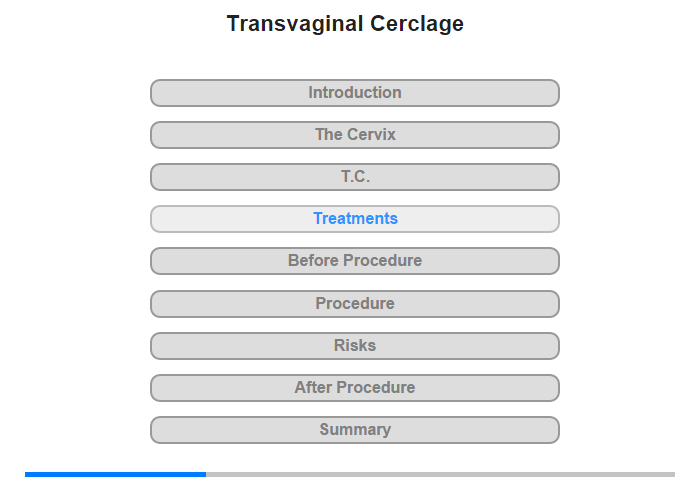 Transvaginal Cerclage

Introduction

The Cervix

T.C.

Treatments

Before Procedure

Procedure

Risks

After Procedure

Summary